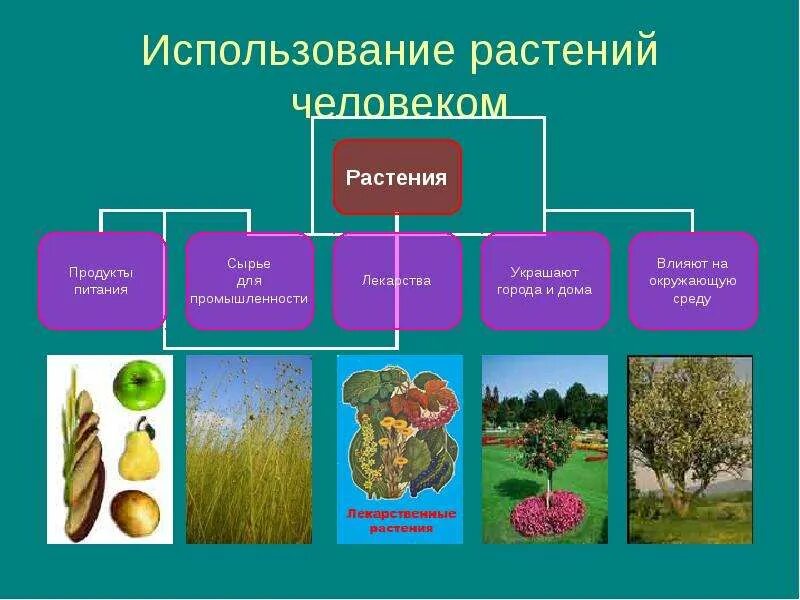 Использование растений человеком

Растения

Продукты питания

Сырье для промышленности

Лекарства

Украшают города и дома

Влияют на окружающую среду

Лекарственные растения